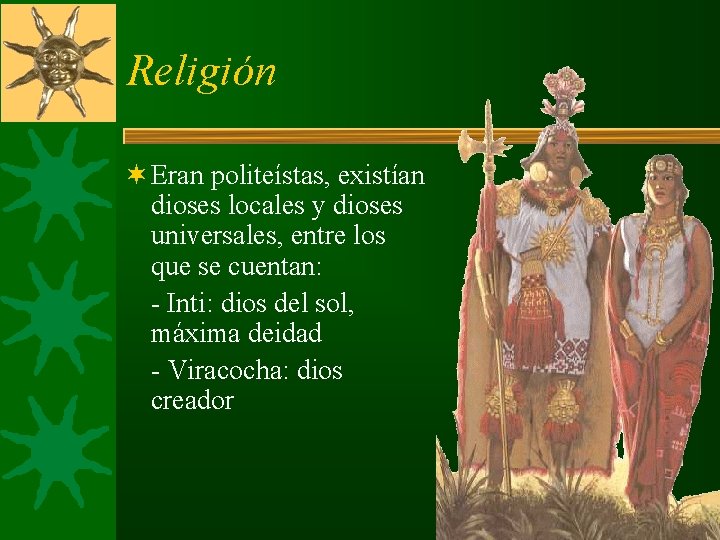 Religión

Eran politeístas, existían dioses locales y dioses universales, entre los que se cuentan:

- Inti: dios del sol, máxima deidad

- Viracocha: dios creador